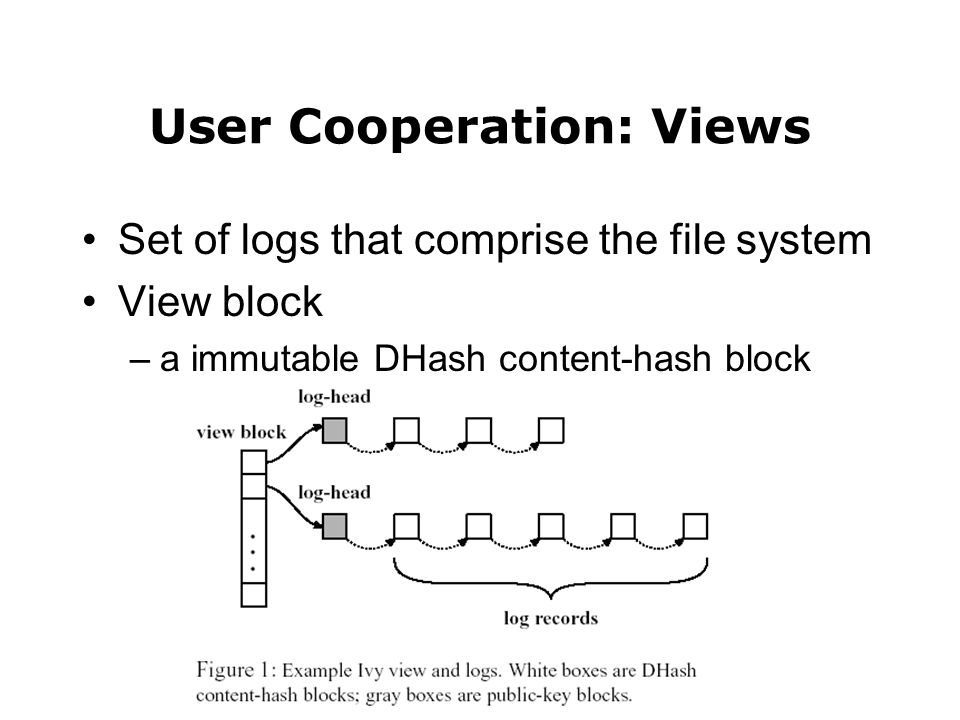 User Cooperation: Views

• Set of logs that comprise the file system
• View block
– a immutable DHash content-hash block

log-head
view block
log-head
log records

Figure 1: Example Ivy view and logs. White boxes are DHash content-hash blocks; gray boxes are public-key blocks.